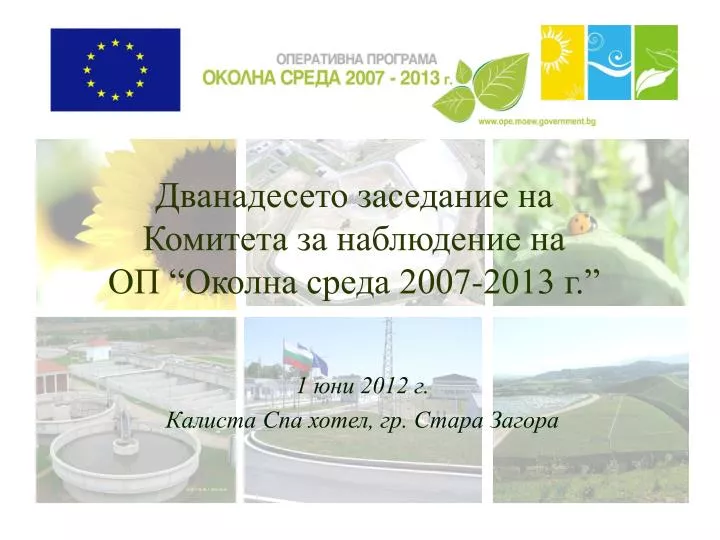 ОПЕРАТИВНА ПРОГРАМА
ОКОЛНА СРЕДА 2007 - 2013 г.

www.ope.moew.government.bg

Дванадесето заседание на Комитета за наблюдение на ОП “Околна среда 2007-2013 г.”

1 юни 2012 г.

Калиста Спа хотел, гр. Стара Загора